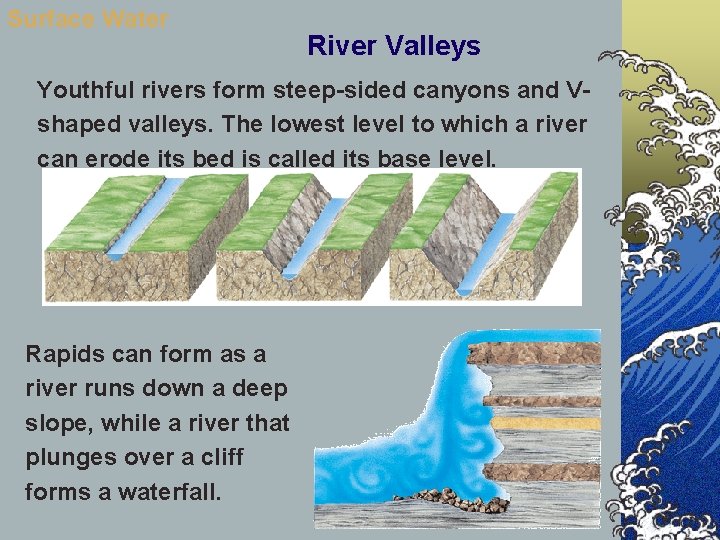 Surface Water

River Valleys

Youthful rivers form steep-sided canyons and V-shaped valleys. The lowest level to which a river can erode its bed is called its base level.

Rapids can form as a river runs down a deep slope, while a river that plunges over a cliff forms a waterfall.